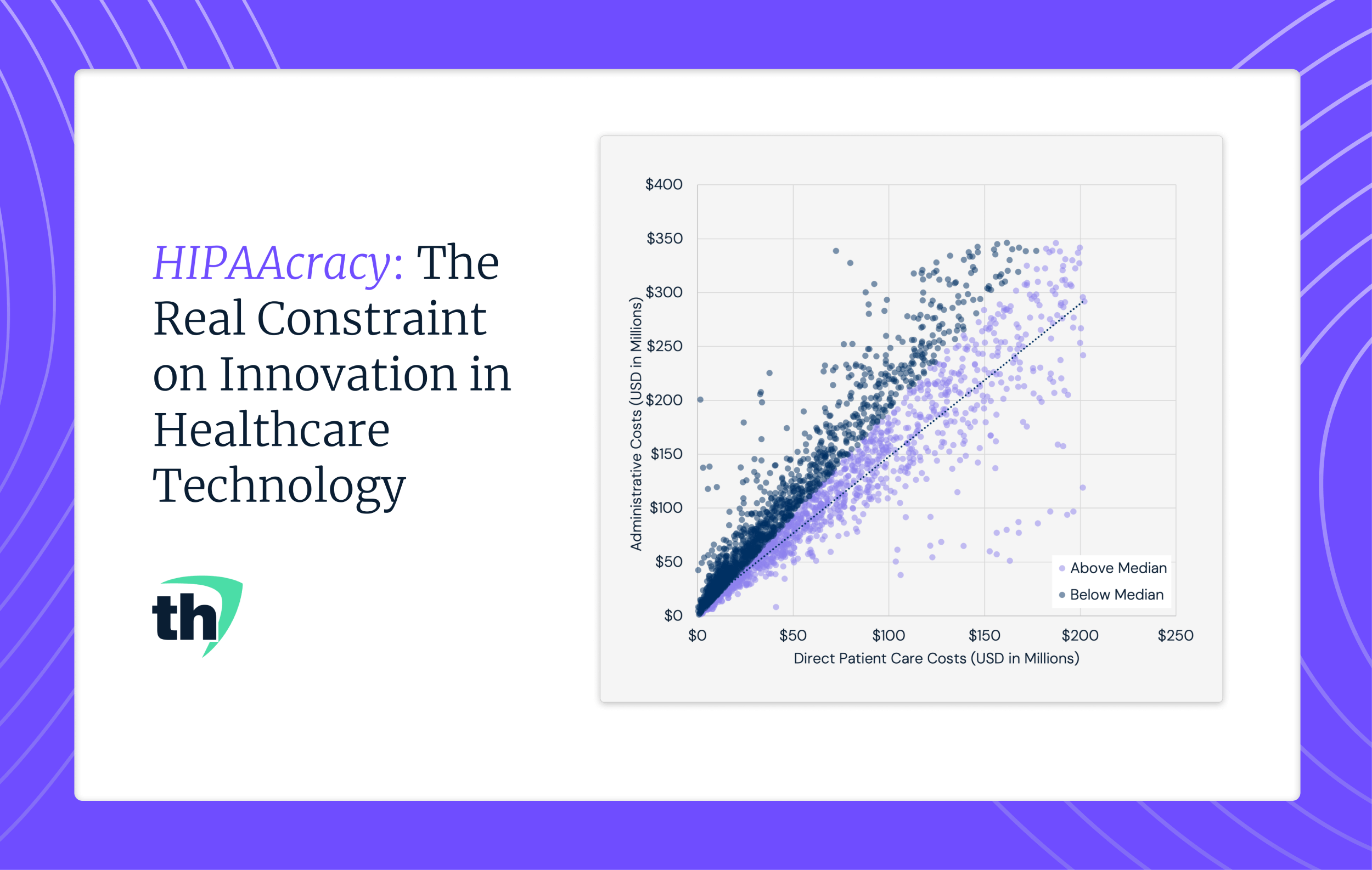 HIPAAcracy: The Real Constraint on Innovation in Healthcare Technology

th

$400
$350
$300
$250
$200
$150
$100
$50
$0

Administrative Costs (USD in Millions)

$0 $50 $100 $150 $200 $250

Direct Patient Care Costs (USD in Millions)

Above Median
Below Median